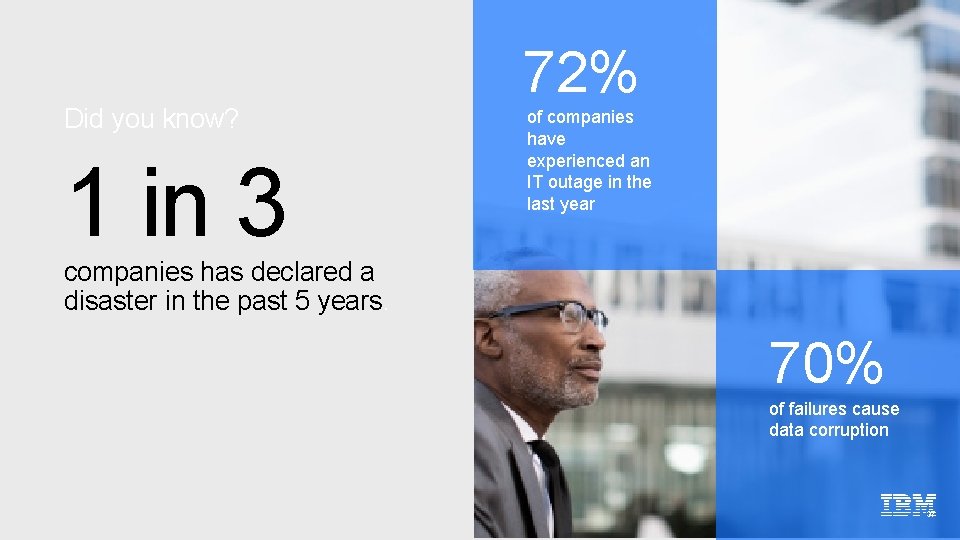 Did you know?

1 in 3

companies has declared a disaster in the past 5 years.

72%

of companies have experienced an IT outage in the last year

70%

of failures cause data corruption

IBM